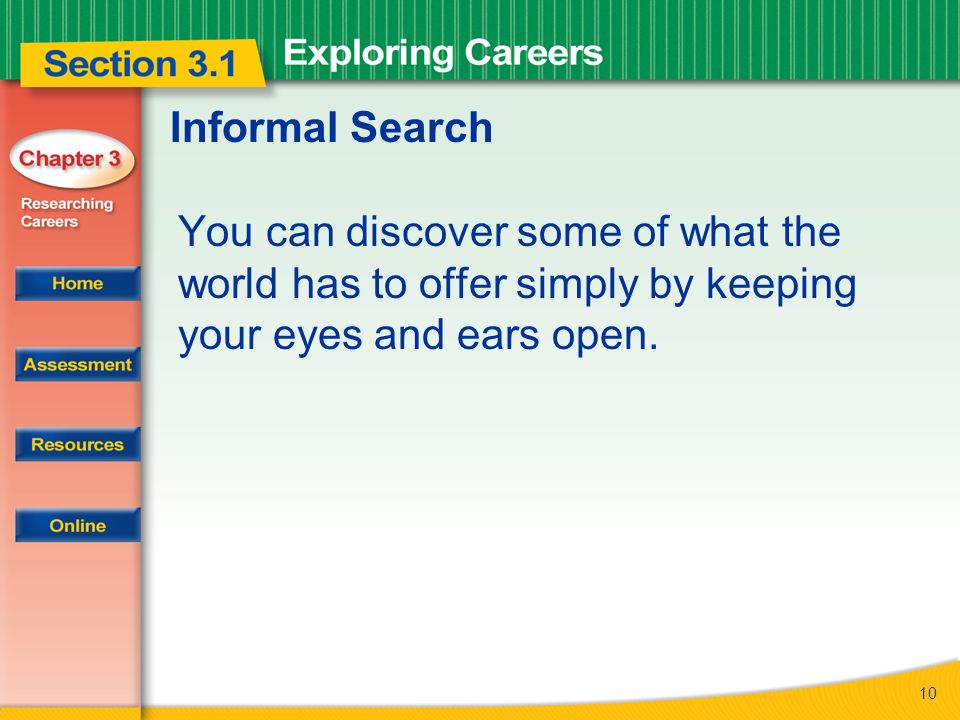 Section 3.1

Exploring Careers

Chapter 3

Researching Careers

Home

Assessment

Resources

Online

Informal Search

You can discover some of what the world has to offer simply by keeping your eyes and ears open.

10